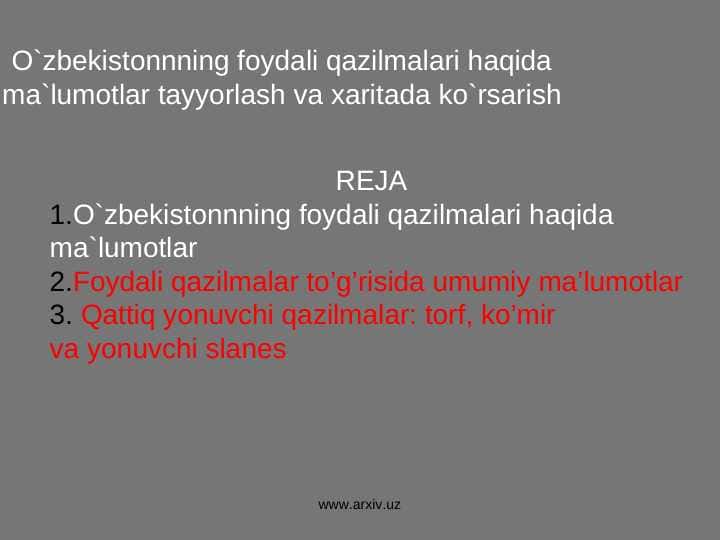 O`zbekistonnning foydali qazilmalari haqida ma`lumotlar tayyorlash va xaritada ko`rsarish

REJA

1.O`zbekistonnning foydali qazilmalari haqida ma`lumotlar
2.Foydali qazilmalar to’g’risida umumiy ma’lumotlar
3. Qattiq yonuvchi qazilmalar: torf, ko’mir va yonuvchi slanes

www.arxiv.uz